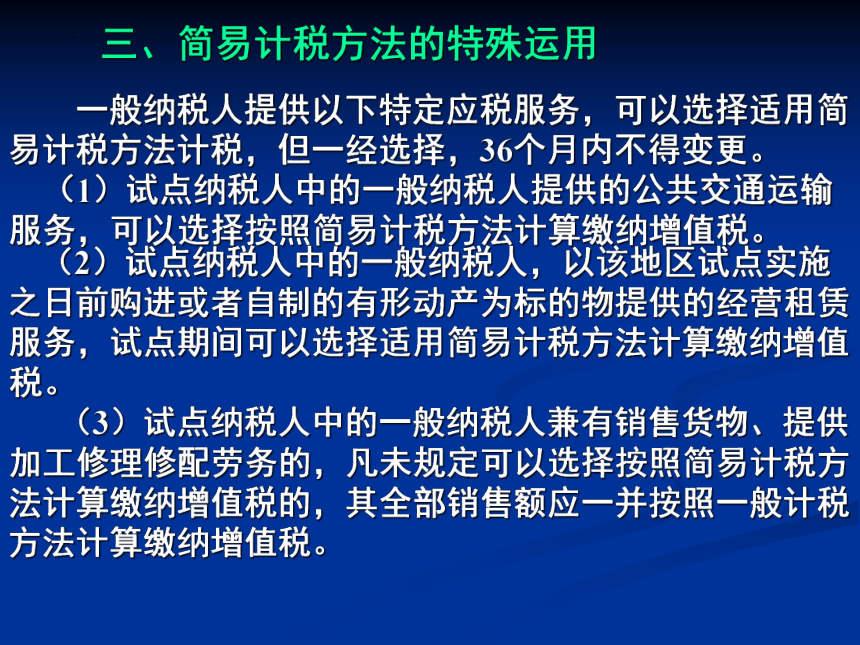 三、简易计税方法的特殊运用

一般纳税人提供以下特定应税服务，可以选择适用简易计税方法计税，但一经选择，36个月内不得变更。

（1）试点纳税人中的一般纳税人提供的公共交通运输服务，可以选择按照简易计税方法计算缴纳增值税。

（2）试点纳税人中的一般纳税人，以该地区试点实施之日前购进或者自制的有形动产为标的物提供的经营租赁服务，试点期间可以选择适用简易计税方法计算缴纳增值税。

（3）试点纳税人中的一般纳税人兼有销售货物、提供加工修理修配劳务的，凡未规定可以选择按照简易计税方法计算缴纳增值税的，其全部销售额应一并按照一般计税方法计算缴纳增值税。